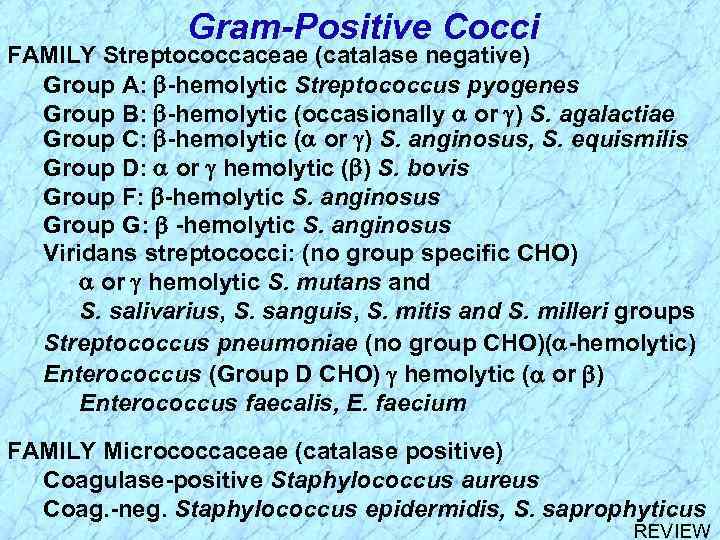 Gram-Positive Cocci

FAMILY Streptococcaceae (catalase negative)

Group A: $\beta$-hemolytic Streptococcus pyogenes

Group B: $\beta$-hemolytic (occasionally $\alpha$ or $\gamma$) S. agalactiae

Group C: $\beta$-hemolytic ($\alpha$ or $\gamma$) S. anginosus, S. equismilis

Group D: $\alpha$ or $\gamma$ hemolytic ($\beta$) S. bovis

Group F: $\beta$-hemolytic S. anginosus

Group G: $\beta$ -hemolytic S. anginosus

Viridans streptococci: (no group specific CHO)

$\alpha$ or $\gamma$ hemolytic S. mutans and

S. salivarius, S. sanguis, S. mitis and S. milleri groups

Streptococcus pneumoniae (no group CHO)($\alpha$-hemolytic)

Enterococcus (Group D CHO) $\gamma$ hemolytic ($\alpha$ or $\beta$)

Enterococcus faecalis, E. faecium

FAMILY Micrococcaceae (catalase positive)

Coagulase-positive Staphylococcus aureus

Coag.-neg. Staphylococcus epidermidis, S. saprophyticus

REVIEW